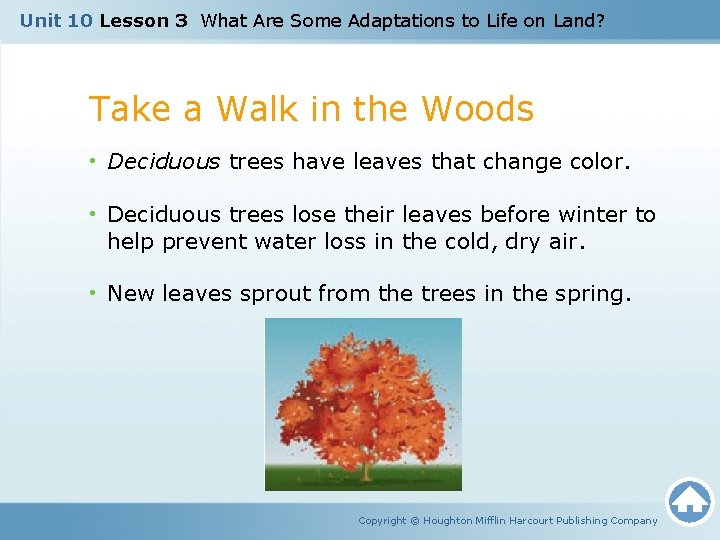 Unit 10 Lesson 3 What Are Some Adaptations to Life on Land?

Take a Walk in the Woods

• Deciduous trees have leaves that change color.

• Deciduous trees lose their leaves before winter to help prevent water loss in the cold, dry air.

• New leaves sprout from the trees in the spring.

Copyright © Houghton Mifflin Harcourt Publishing Company